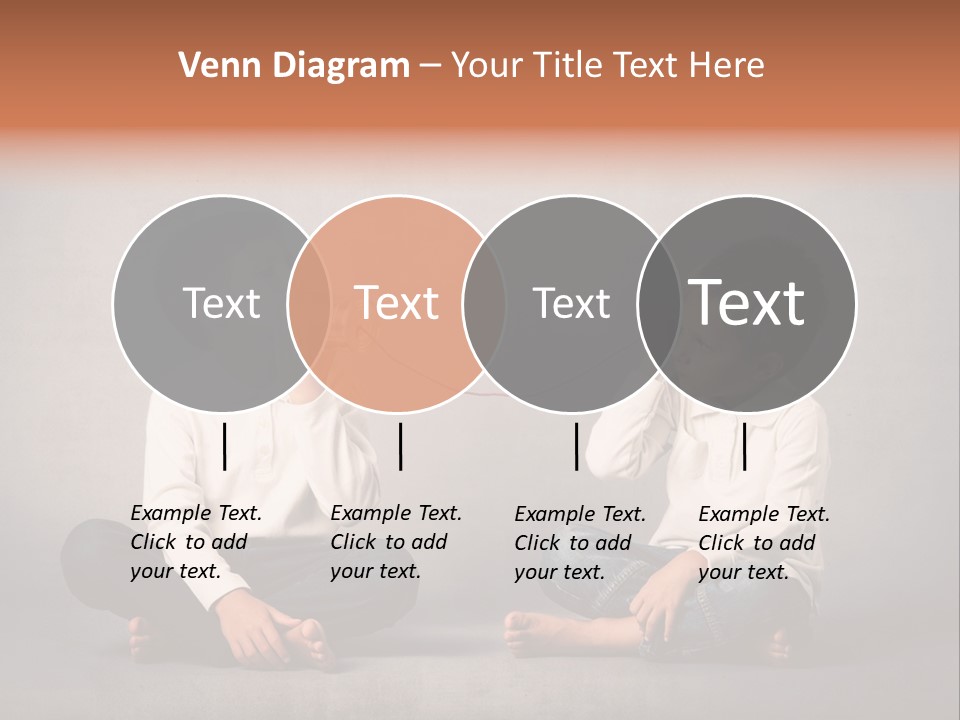 Venn Diagram – Your Title Text Here

Text

Text

Text

Text

Example Text. Click to add your text.

Example Text. Click to add your text.

Example Text. Click to add your text.

Example Text. Click to add your text.